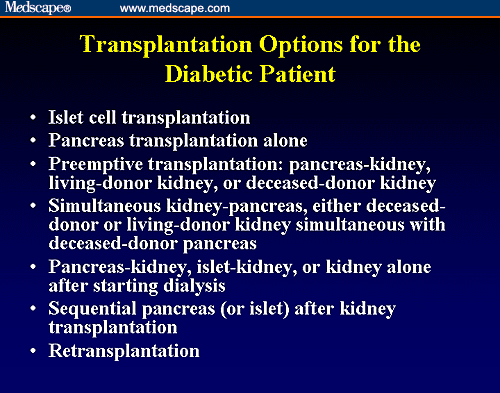 Medscape® www.medscape.com

Transplantation Options for the Diabetic Patient

• Islet cell transplantation
• Pancreas transplantation alone
• Preemptive transplantation: pancreas-kidney, living-donor kidney, or deceased-donor kidney
• Simultaneous kidney-pancreas, either deceased-donor or living-donor kidney simultaneous with deceased-donor pancreas
• Pancreas-kidney, islet-kidney, or kidney alone after starting dialysis
• Sequential pancreas (or islet) after kidney transplantation
• Retransplantation